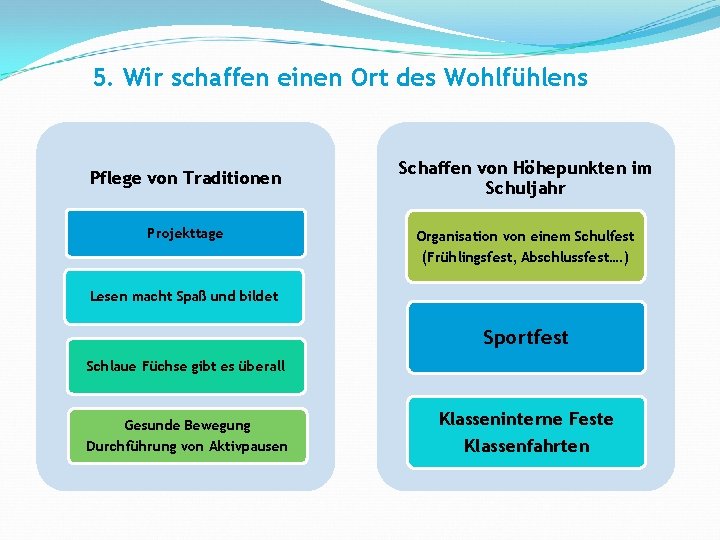 5. Wir schaffen einen Ort des Wohlfühlens

Pflege von Traditionen

Projekttage

Lesen macht Spaß und bildet

Schlaue Füchse gibt es überall

Gesunde Bewegung
Durchführung von Aktivpausen

Schaffen von Höhepunkten im Schuljahr

Organisation von einem Schulfest (Frühlingsfest, Abschlussfest….)

Sportfest

Klasseninterne Feste
Klassenfahrten